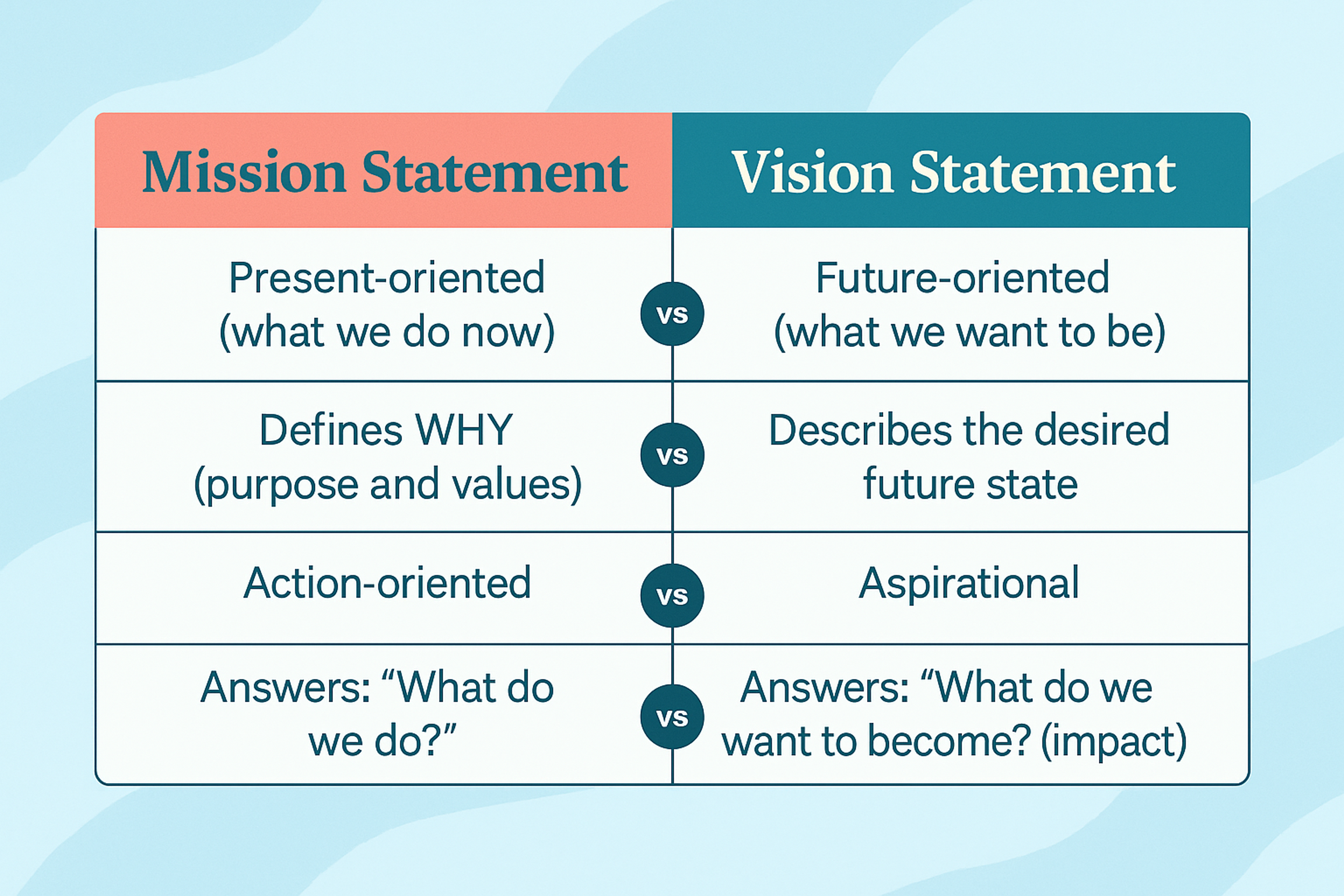 | Mission Statement | | Vision Statement |
|---|---|---|
| Present-oriented (what we do now) | vs | Future-oriented (what we want to be) |
| Defines WHY (purpose and values) | vs | Describes the desired future state |
| Action-oriented | vs | Aspirational |
| Answers: “What do we do?” | vs | Answers: “What do we want to become? (impact) |